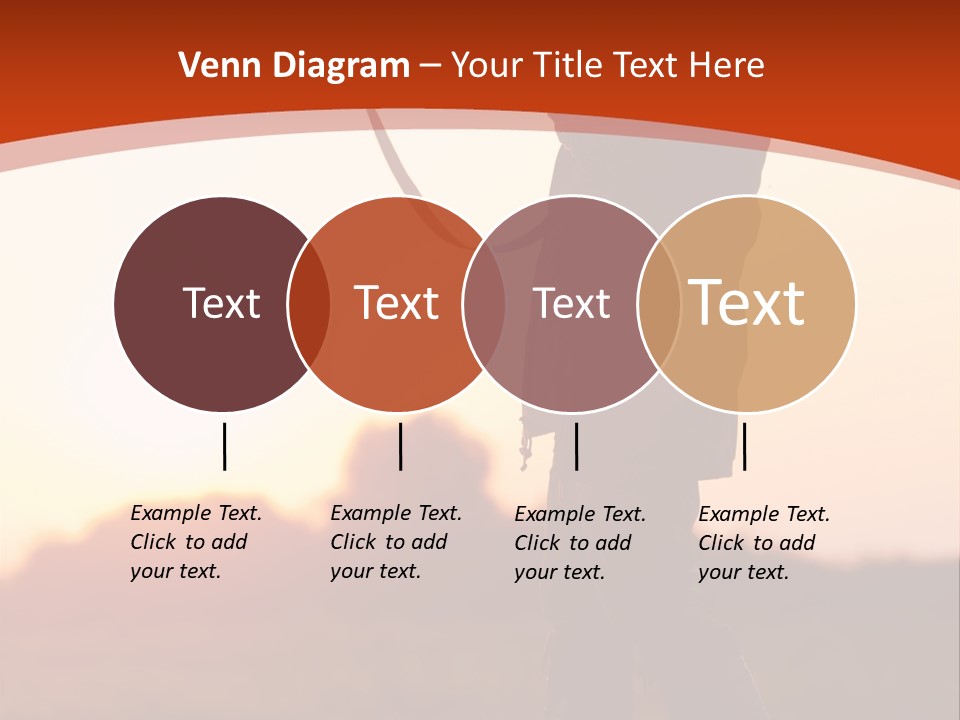 Venn Diagram – Your Title Text Here

Text

Text

Text

Text

Example Text. Click to add your text.

Example Text. Click to add your text.

Example Text. Click to add your text.

Example Text. Click to add your text.